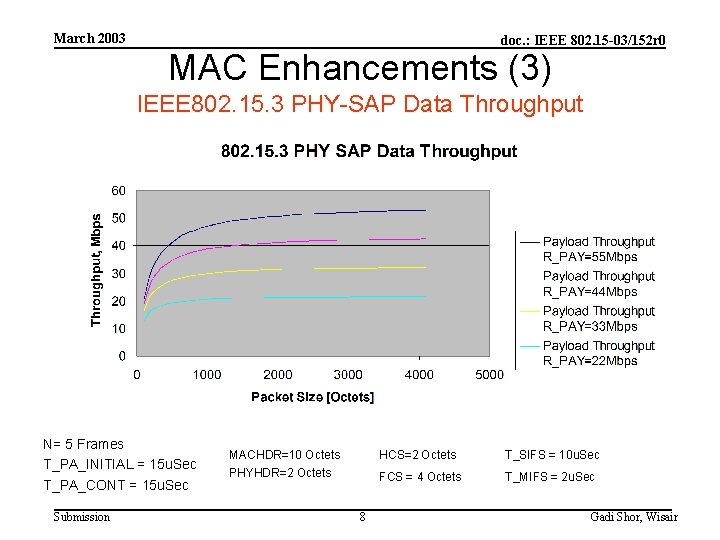 March 2003

doc.: IEEE 802.15-03/152r0

MAC Enhancements (3)

IEEE802.15.3 PHY-SAP Data Throughput

802.15.3 PHY SAP Data Throughput

Throughput, Mbps

60
50
40
30
20
10
0

0 1000 2000 3000 4000 5000

Packet Size [Octets]

Payload Throughput R_PAY=55Mbps
Payload Throughput R_PAY=44Mbps
Payload Throughput R_PAY=33Mbps
Payload Throughput R_PAY=22Mbps

N= 5 Frames
T_PA_INITIAL = 15uSec
T_PA_CONT = 15uSec

MACHDR=10 Octets
PHYHDR=2 Octets

HCS=2 Octets
FCS = 4 Octets

T_SIFS = 10uSec
T_MIFS = 2uSec

Submission

8

Gadi Shor, Wisair